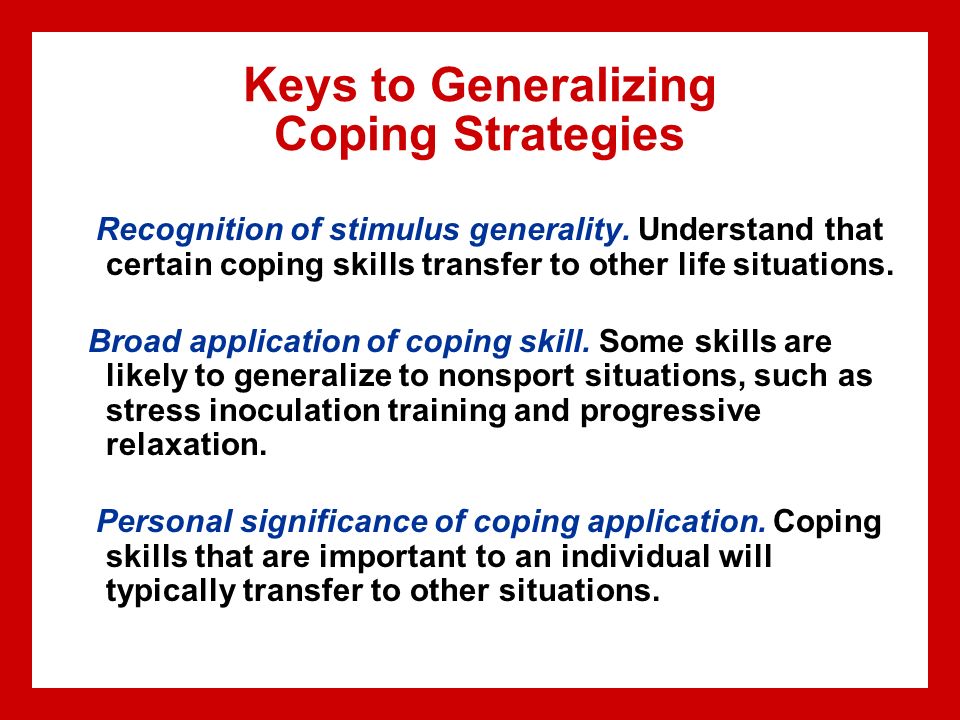 Keys to Generalizing Coping Strategies

Recognition of stimulus generality. Understand that certain coping skills transfer to other life situations.

Broad application of coping skill. Some skills are likely to generalize to nonsport situations, such as stress inoculation training and progressive relaxation.

Personal significance of coping application. Coping skills that are important to an individual will typically transfer to other situations.